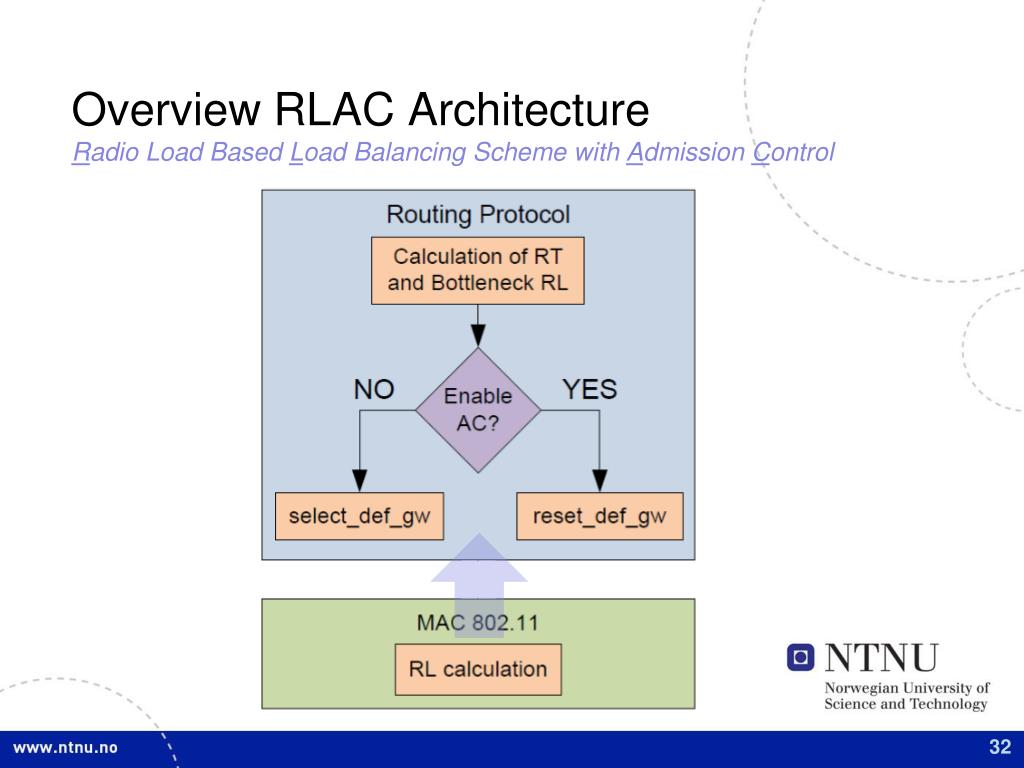 Overview RLAC Architecture
Radio Load Based Load Balancing Scheme with Admission Control

Routing Protocol

Calculation of RT and Bottleneck RL

NO

Enable AC?

YES

select_def_gw

reset_def_gw

MAC 802.11

RL calculation

NTNU
Norwegian University of Science and Technology

www.ntnu.no

32